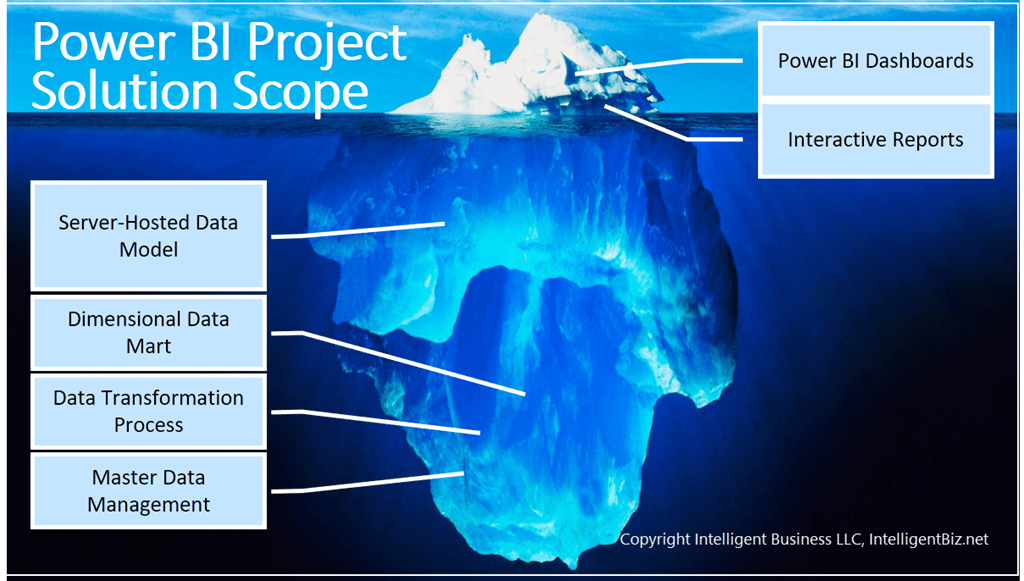 Power BI Project Solution Scope

Power BI Dashboards

Interactive Reports

Server-Hosted Data Model

Dimensional Data Mart

Data Transformation Process

Master Data Management

Copyright Intelligent Business LLC, IntelligentBiz.net